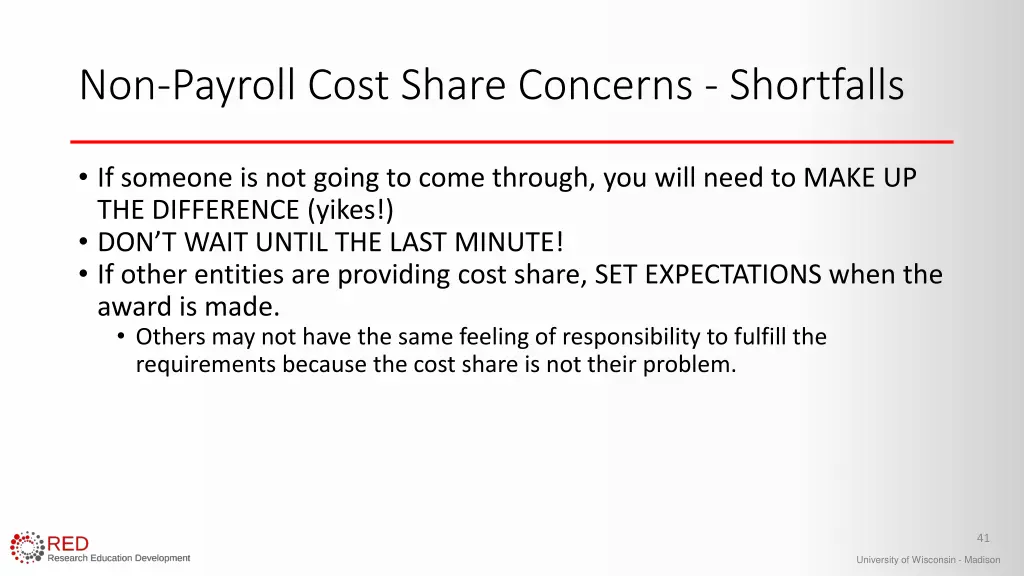 Non-Payroll Cost Share Concerns - Shortfalls

• If someone is not going to come through, you will need to MAKE UP THE DIFFERENCE (yikes!)
• DON'T WAIT UNTIL THE LAST MINUTE!
• If other entities are providing cost share, SET EXPECTATIONS when the award is made.
  • Others may not have the same feeling of responsibility to fulfill the requirements because the cost share is not their problem.

RED
Research Education Development

41

University of Wisconsin - Madison